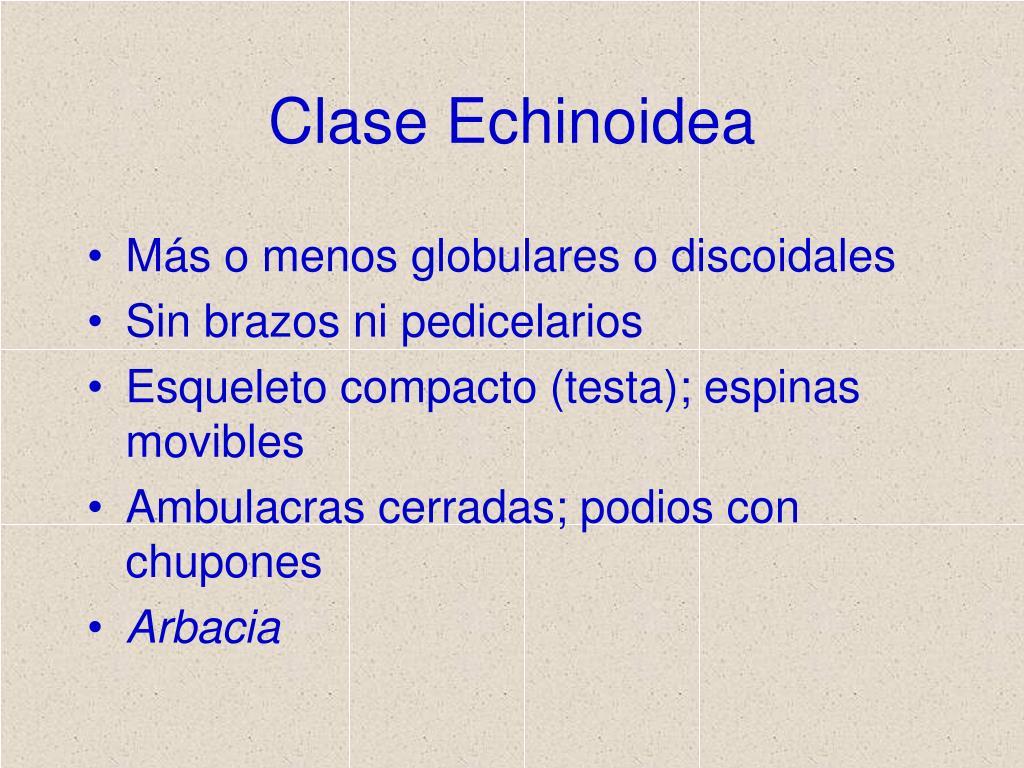 Clase Echinoidea

• Más o menos globulares o discoidales
• Sin brazos ni pedicelarios
• Esqueleto compacto (testa); espinas movibles
• Ambulacras cerradas; podios con chupones
• Arbacia